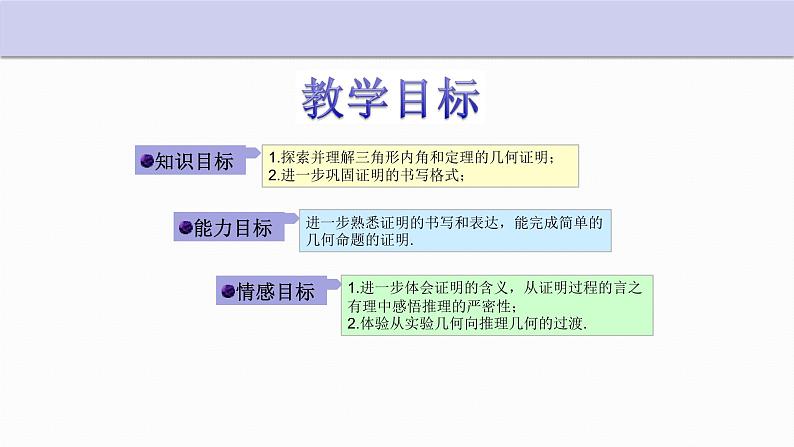 教学目标

知识目标

1.探索并理解三角形内角和定理的几何证明；
2.进一步巩固证明的书写格式；

能力目标

进一步熟悉证明的书写和表达，能完成简单的几何命题的证明.

情感目标

1.进一步体会证明的含义，从证明过程的言之有理中感悟推理的严密性；
2.体验从实验几何向推理几何的过渡.